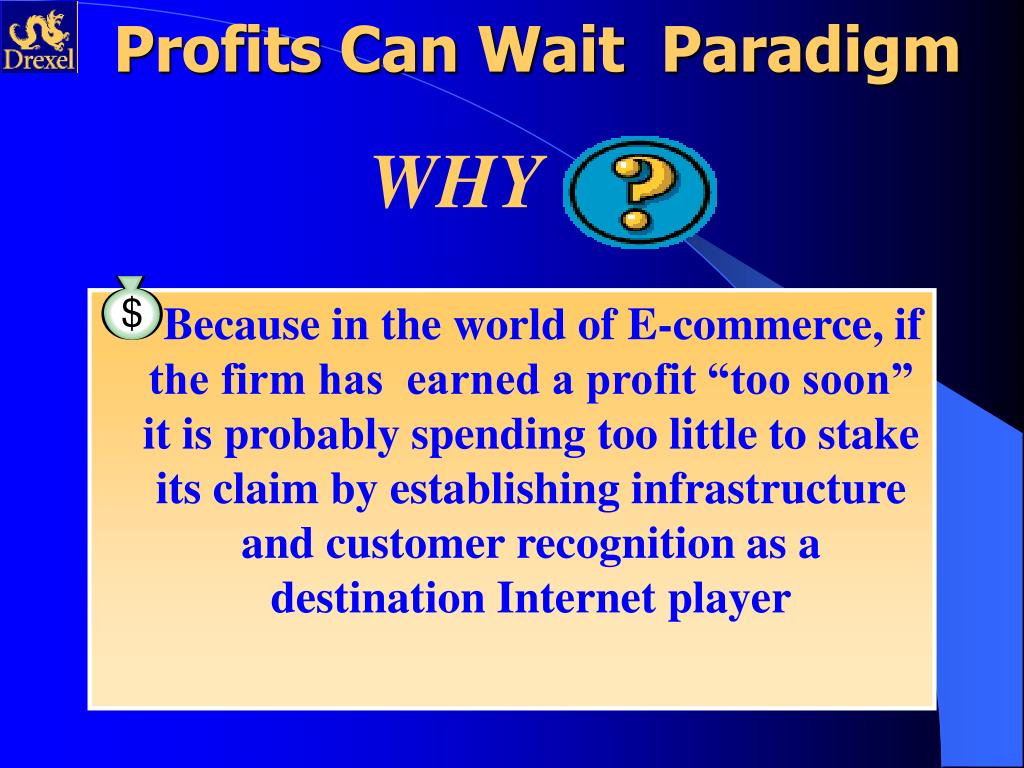 Drexel

Profits Can Wait Paradigm

WHY ?

$ Because in the world of E-commerce, if the firm has earned a profit “too soon” it is probably spending too little to stake its claim by establishing infrastructure and customer recognition as a destination Internet player